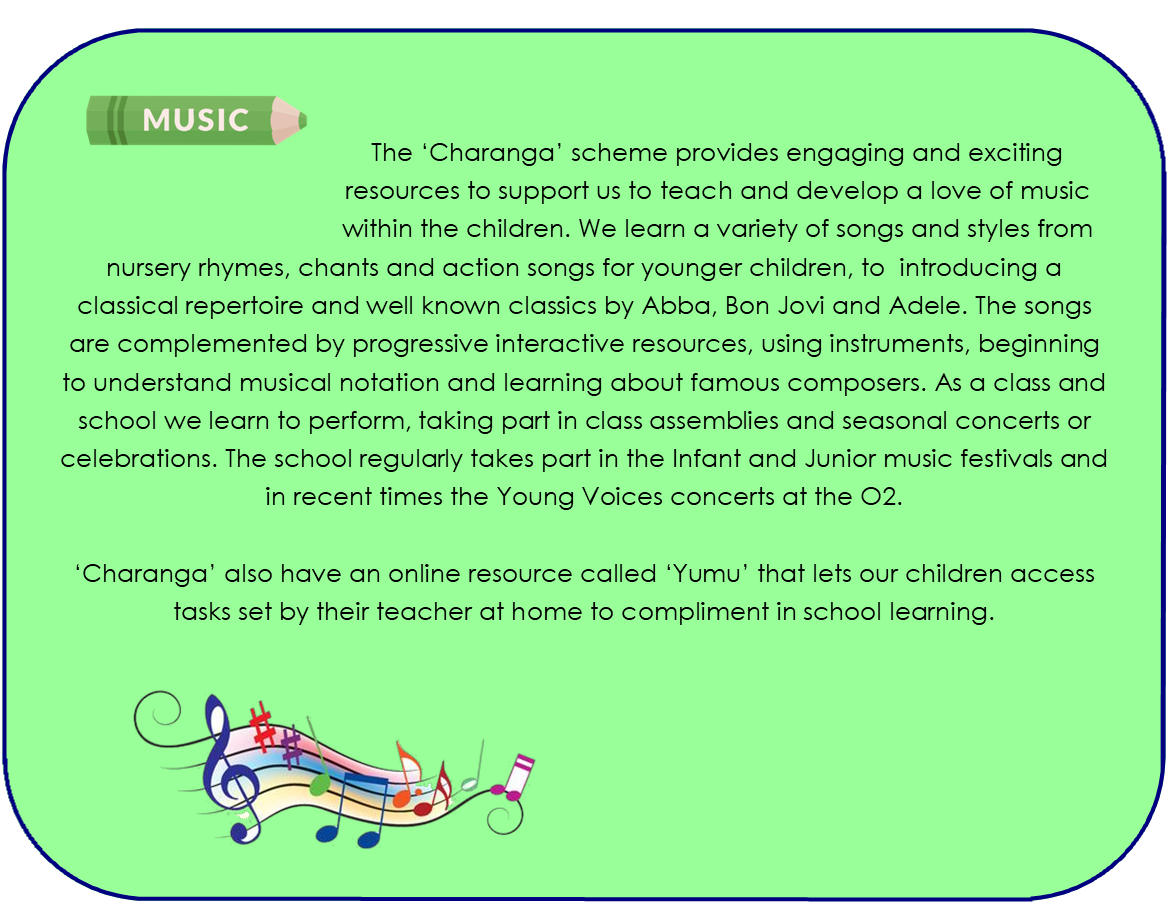 MUSIC

The ‘Charanga’ scheme provides engaging and exciting resources to support us to teach and develop a love of music within the children. We learn a variety of songs and styles from nursery rhymes, chants and action songs for younger children, to introducing a classical repertoire and well known classics by Abba, Bon Jovi and Adele. The songs are complemented by progressive interactive resources, using instruments, beginning to understand musical notation and learning about famous composers. As a class and school we learn to perform, taking part in class assemblies and seasonal concerts or celebrations. The school regularly takes part in the Infant and Junior music festivals and in recent times the Young Voices concerts at the O2.

‘Charanga’ also have an online resource called ‘Yumu’ that lets our children access tasks set by their teacher at home to compliment in school learning.